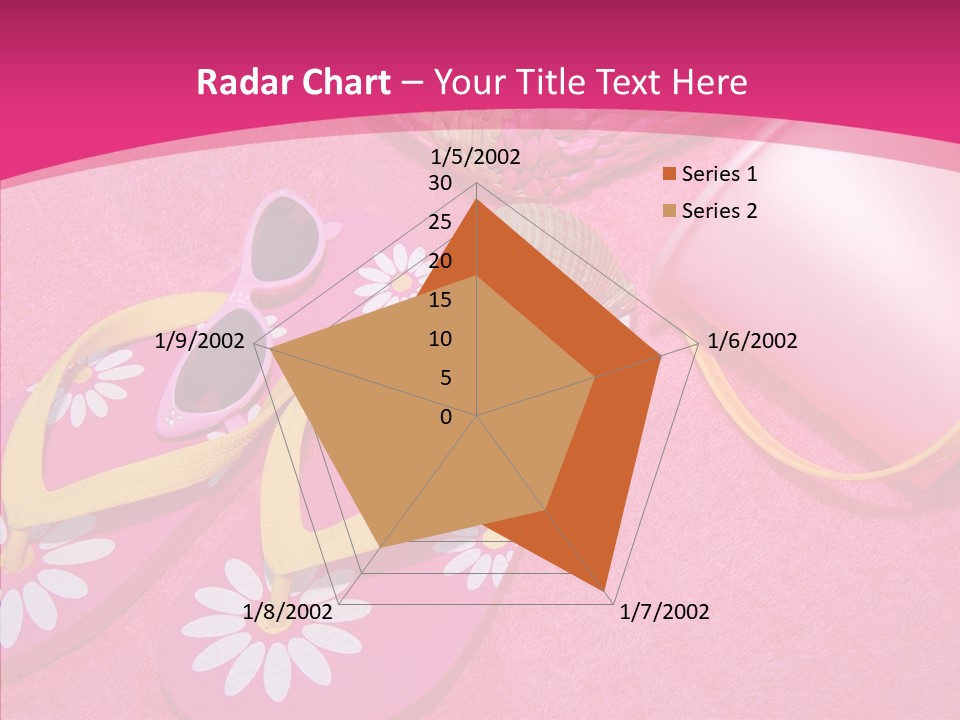 Radar Chart – Your Title Text Here

1/5/2002
30
25
20
15
10
5
0
1/6/2002
1/7/2002
1/8/2002
1/9/2002

Series 1
Series 2